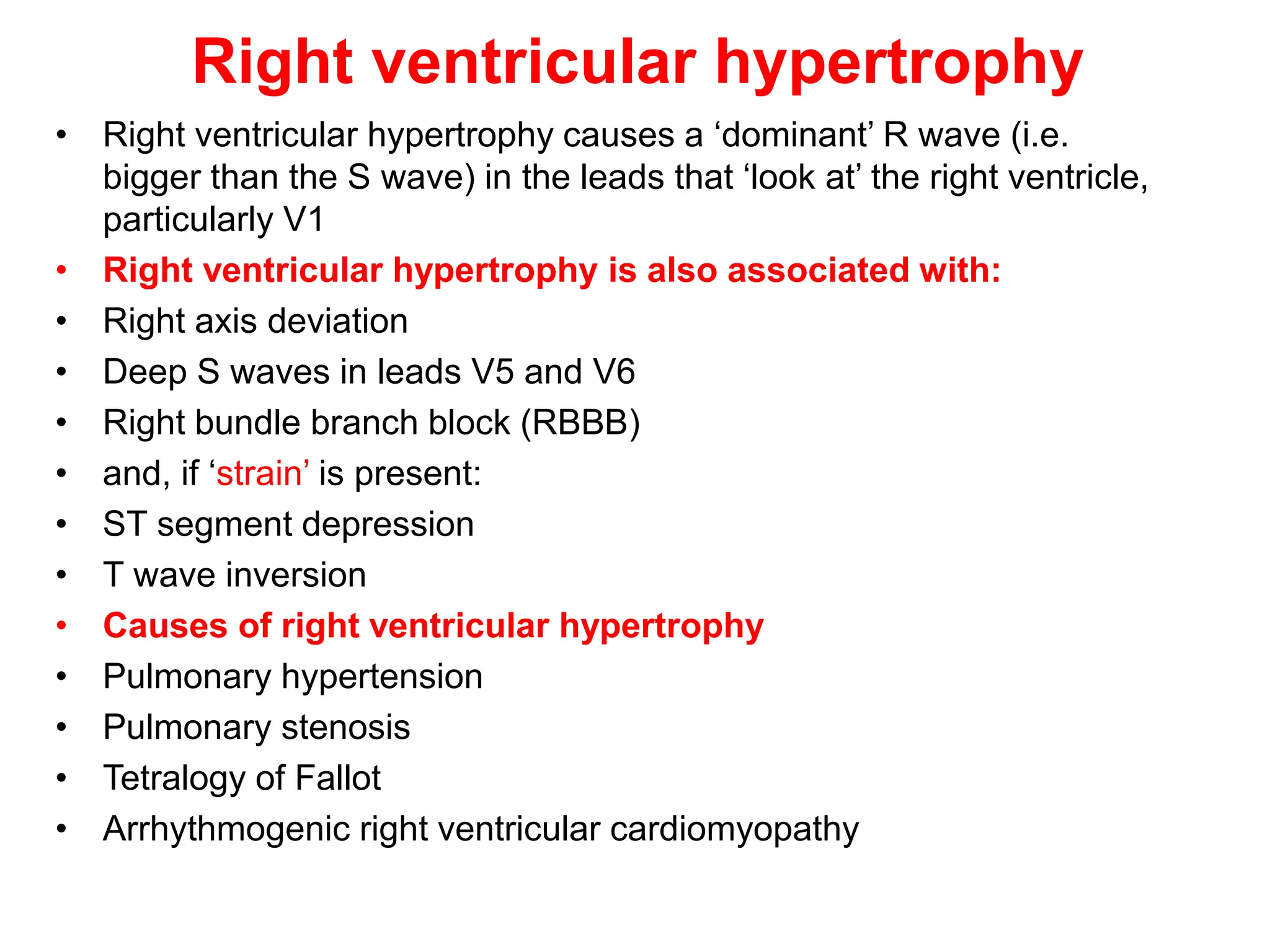 Right ventricular hypertrophy

• Right ventricular hypertrophy causes a ‘dominant’ R wave (i.e. bigger than the S wave) in the leads that ‘look at’ the right ventricle, particularly V1
• Right ventricular hypertrophy is also associated with:
• Right axis deviation
• Deep S waves in leads V5 and V6
• Right bundle branch block (RBBB)
• and, if ‘strain’ is present:
• ST segment depression
• T wave inversion
• Causes of right ventricular hypertrophy
• Pulmonary hypertension
• Pulmonary stenosis
• Tetralogy of Fallot
• Arrhythmogenic right ventricular cardiomyopathy